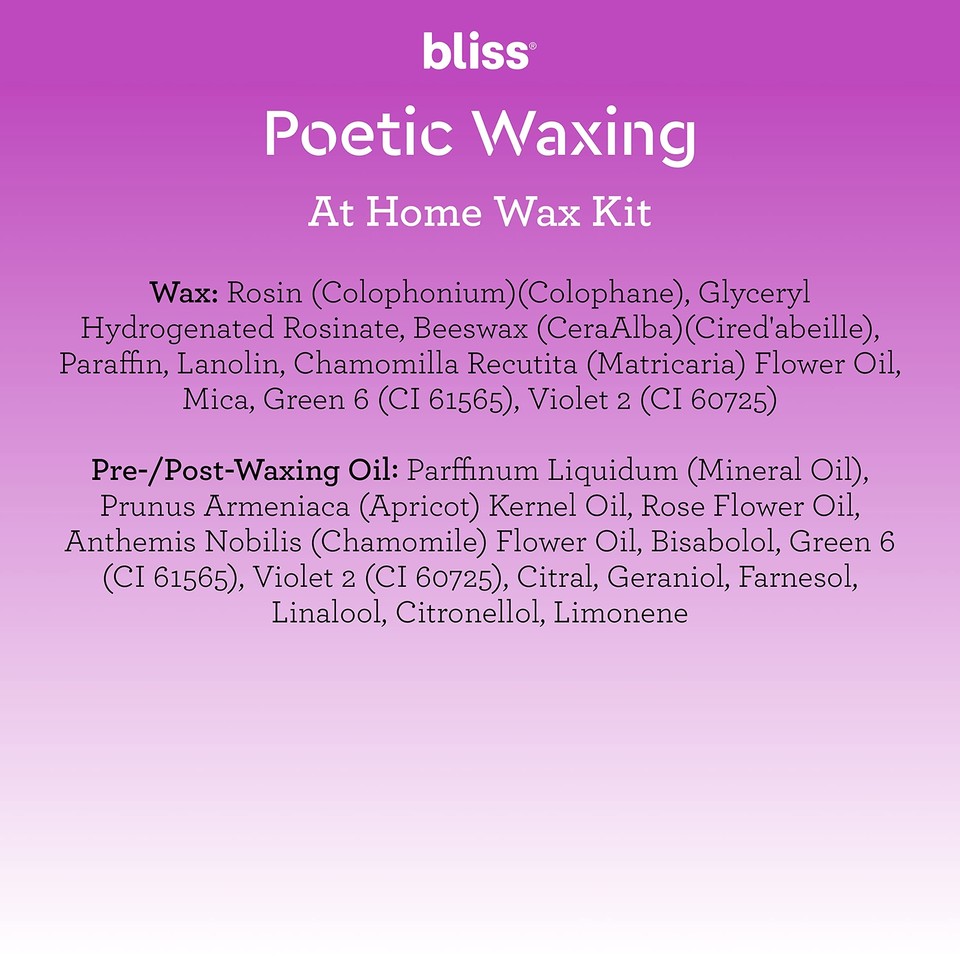 bliss®

Poetic Waxing

At Home Wax Kit

Wax: Rosin (Colophonium)(Colophane), Glyceryl Hydrogenated Rosinate, Beeswax (CeraAlba)(Cired'abeille), Paraffin, Lanolin, Chamomilla Recutita (Matricaria) Flower Oil, Mica, Green 6 (CI 61565), Violet 2 (CI 60725)

Pre-/Post-Waxing Oil: Parffinum Liquidum (Mineral Oil), Prunus Armeniaca (Apricot) Kernel Oil, Rose Flower Oil, Anthemis Nobilis (Chamomile) Flower Oil, Bisabolol, Green 6 (CI 61565), Violet 2 (CI 60725), Citral, Geraniol, Farnesol, Linalool, Citronellol, Limonene